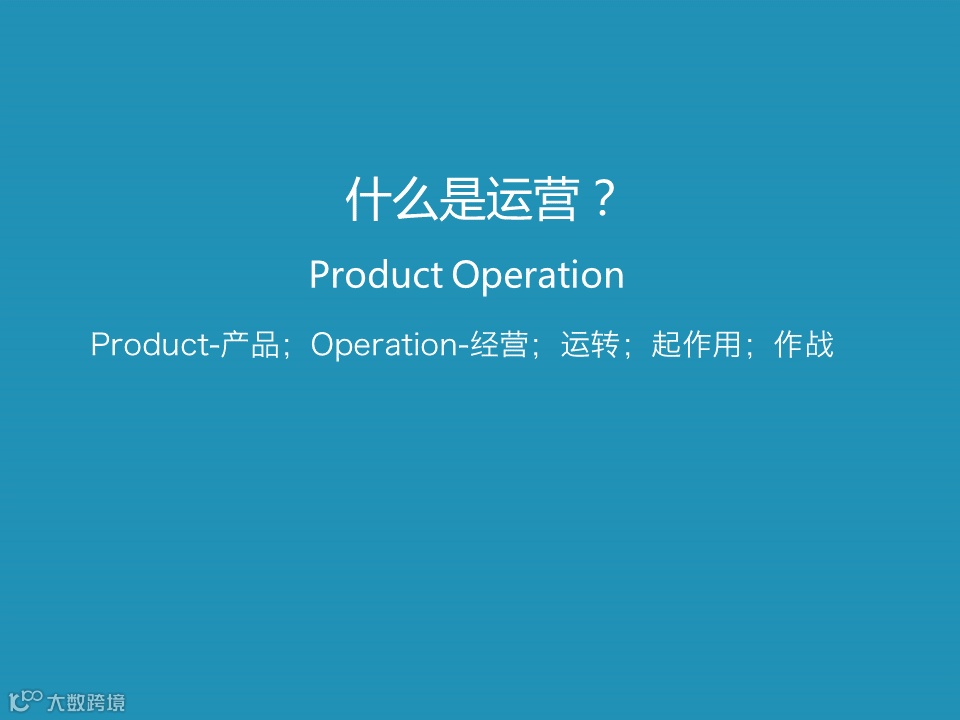 什么是运营？

Product Operation

Product-产品；Operation-经营；运转；起作用；作战

大数跨境